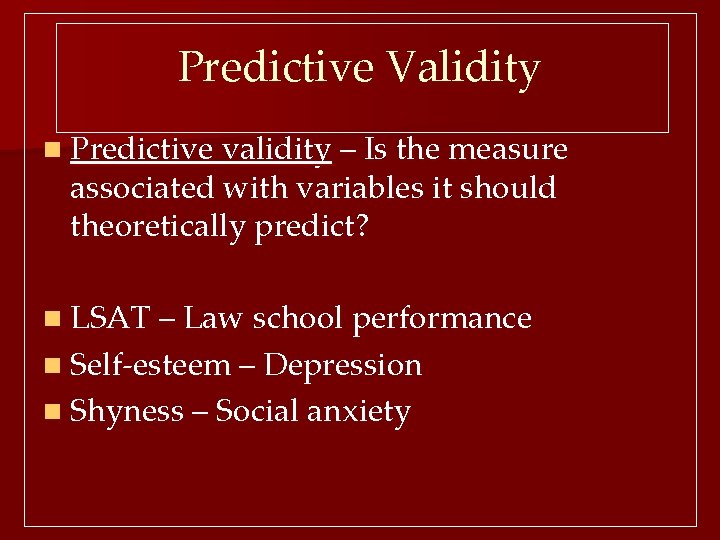 Predictive Validity

Predictive validity – Is the measure associated with variables it should theoretically predict?

LSAT – Law school performance
Self-esteem – Depression
Shyness – Social anxiety